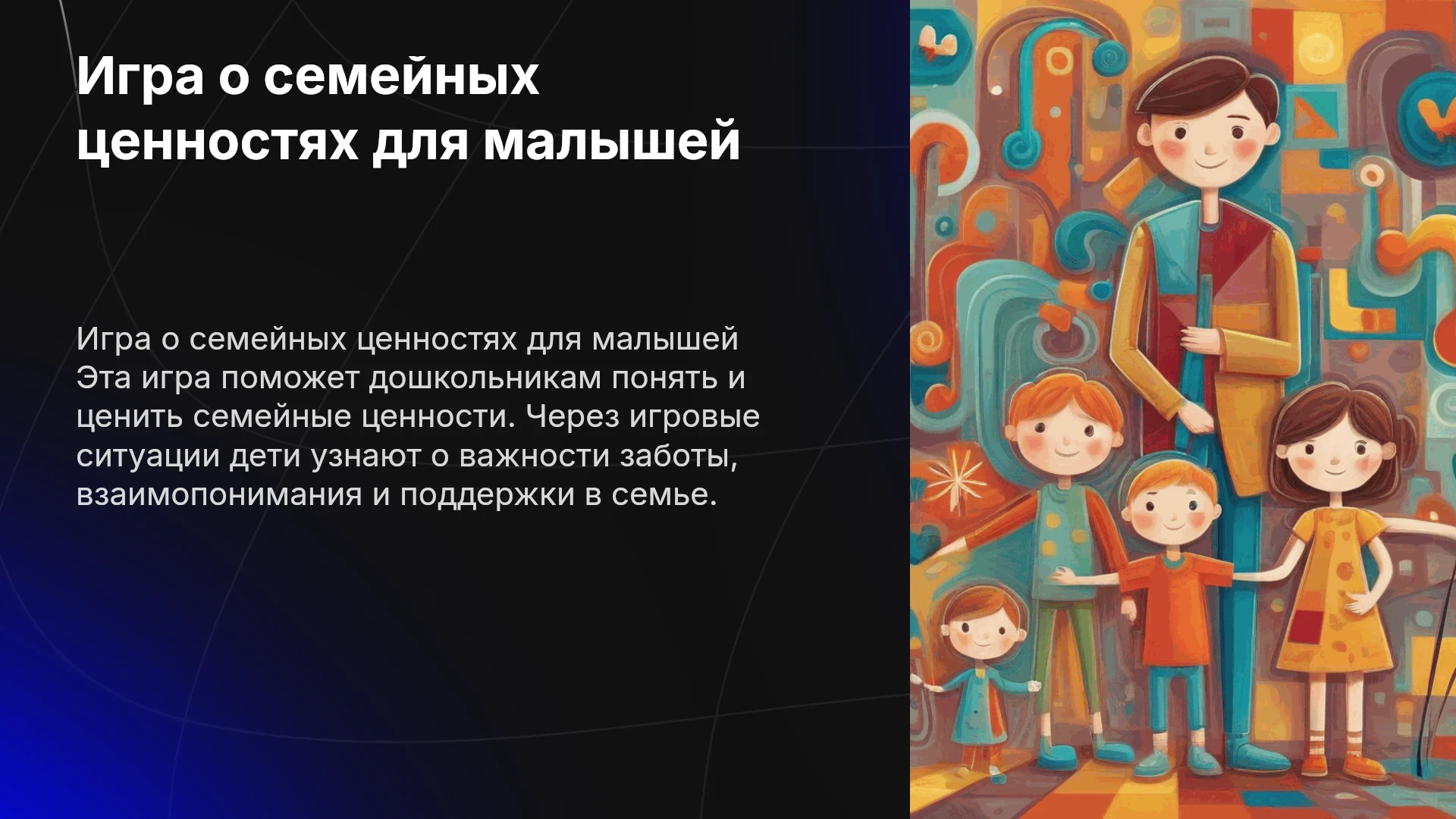 Игра о семейных ценностях для малышей

Игра о семейных ценностях для малышей Эта игра поможет дошкольникам понять и ценить семейные ценности. Через игровые ситуации дети узнают о важности заботы, взаимопонимания и поддержки в семье.